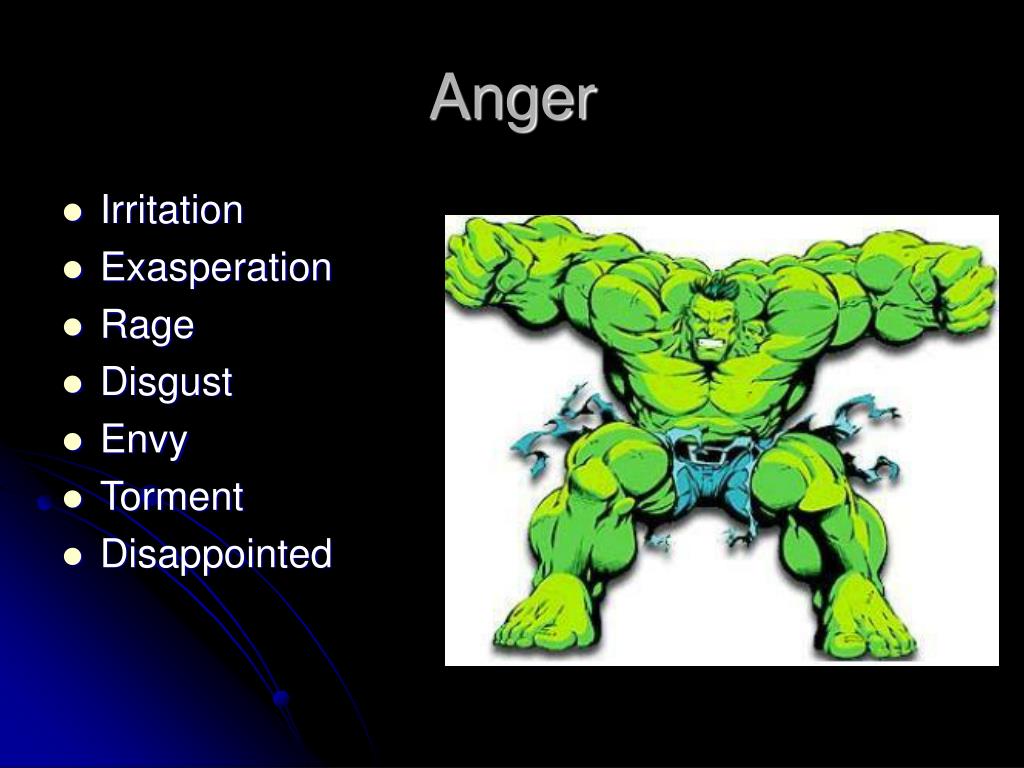 Anger

- Irritation
- Exasperation
- Rage
- Disgust
- Envy
- Torment
- Disappointed